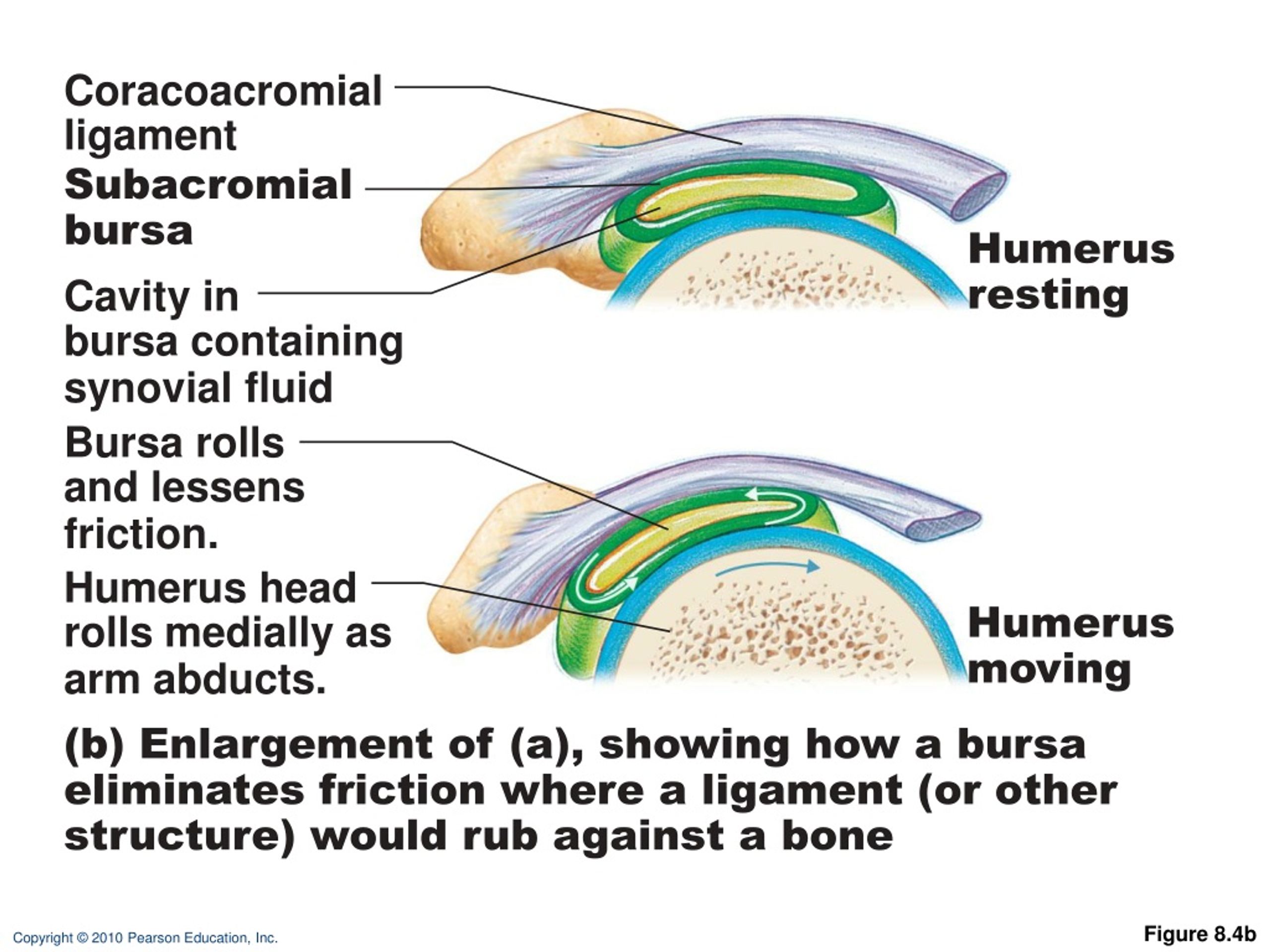 Coracoacromial ligament

Subacromial bursa

Cavity in bursa containing synovial fluid

Humerus resting

Bursa rolls and lessens friction.

Humerus head rolls medially as arm abducts.

Humerus moving

(b) Enlargement of (a), showing how a bursa eliminates friction where a ligament (or other structure) would rub against a bone

Copyright © 2010 Pearson Education, Inc.

Figure 8.4b